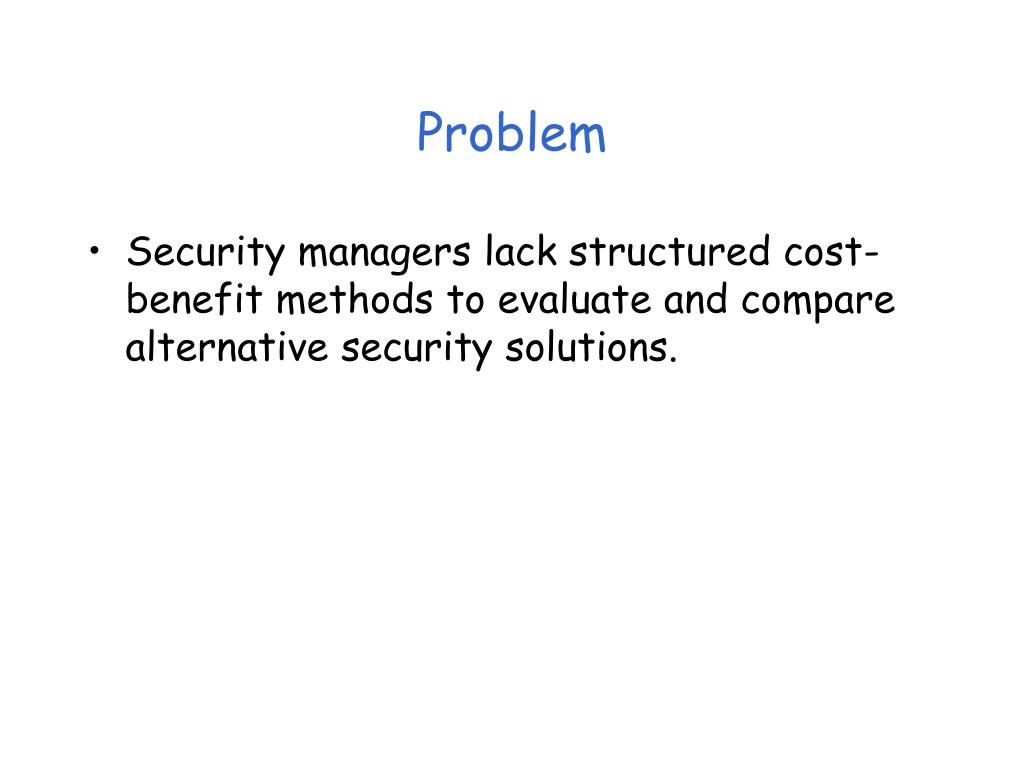 Problem

• Security managers lack structured cost-benefit methods to evaluate and compare alternative security solutions.